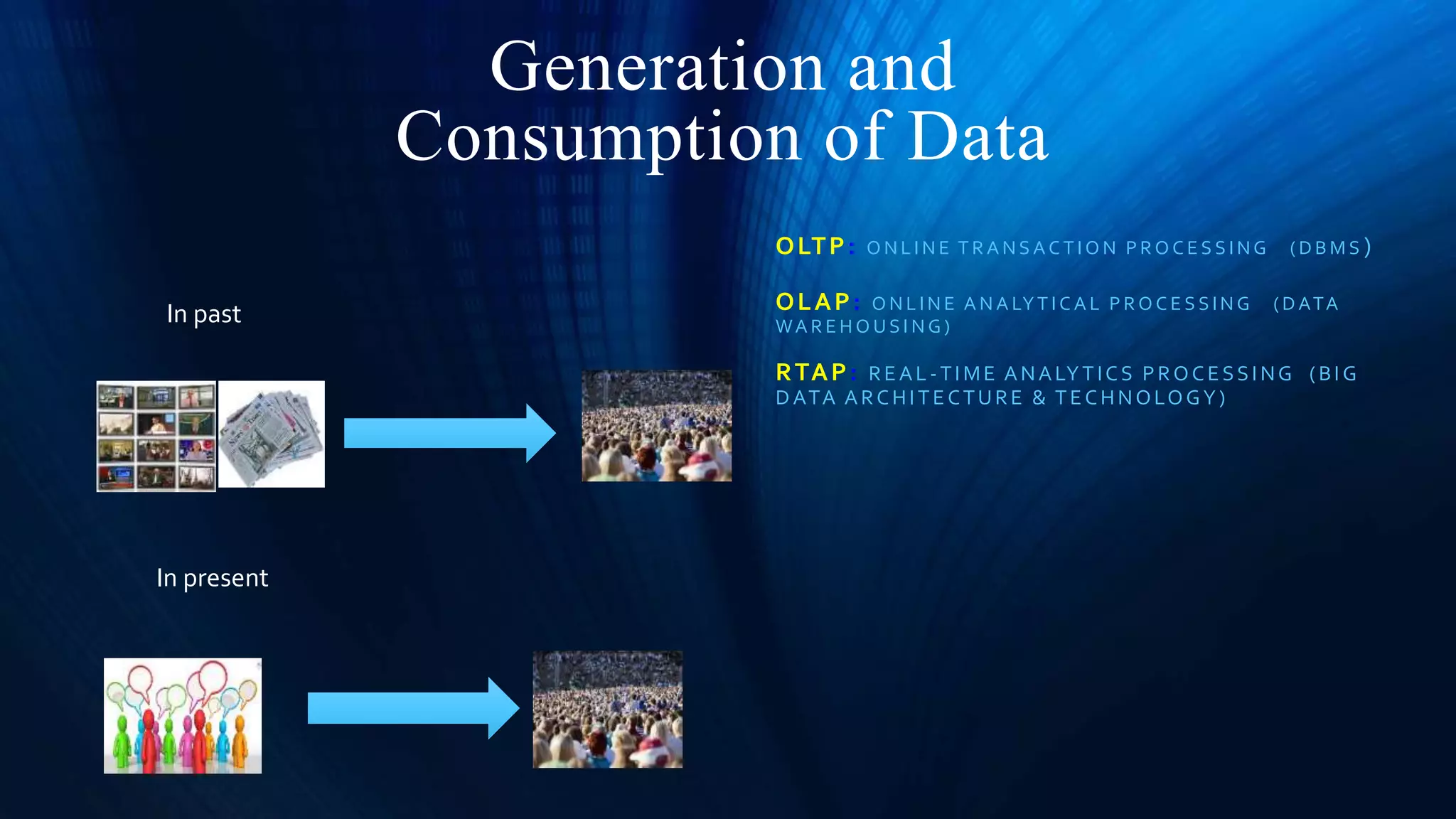 Generation and Consumption of Data

In past

In present

OLTP: ONLINE TRANSACTION PROCESSING (DBMS)

OLAP: ONLINE ANALYTICAL PROCESSING (DATA WAREHOUSING)

RTAP: REAL-TIME ANALYTICS PROCESSING (BIG DATA ARCHITECTURE & TECHNOLOGY)